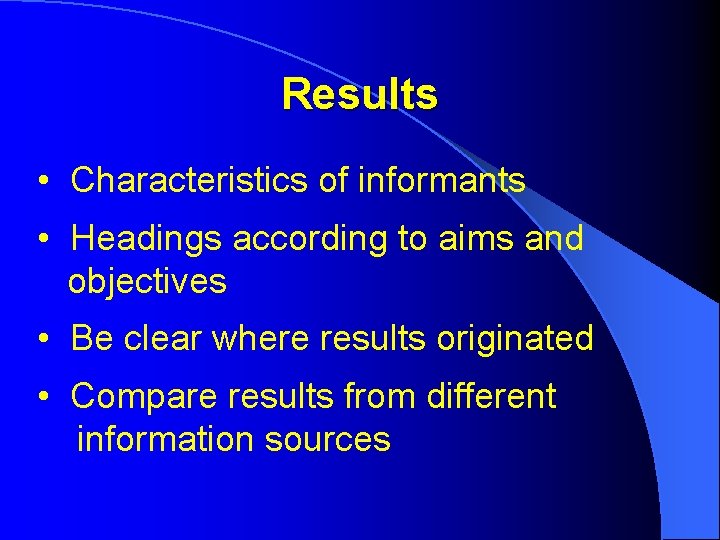 Results

• Characteristics of informants

• Headings according to aims and objectives

• Be clear where results originated

• Compare results from different information sources